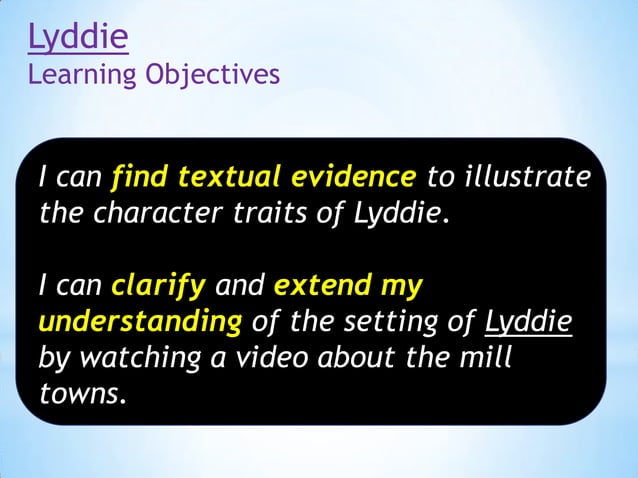 Lyddie
Learning Objectives

I can find textual evidence to illustrate the character traits of Lyddie.

I can clarify and extend my understanding of the setting of Lyddie by watching a video about the mill towns.